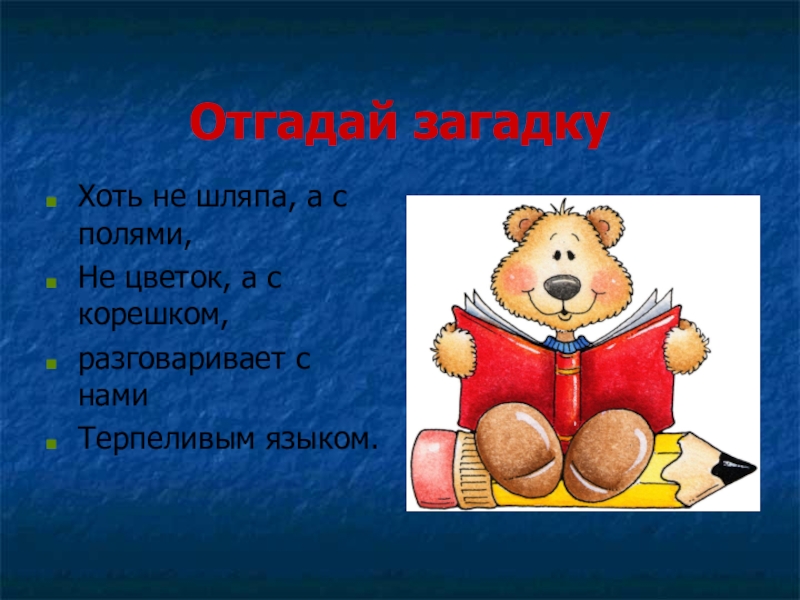 Отгадай загадку

Хоть не шляпа, а с полями,

Не цветок, а с корешком,

разговаривает с нами

Терпеливым языком.